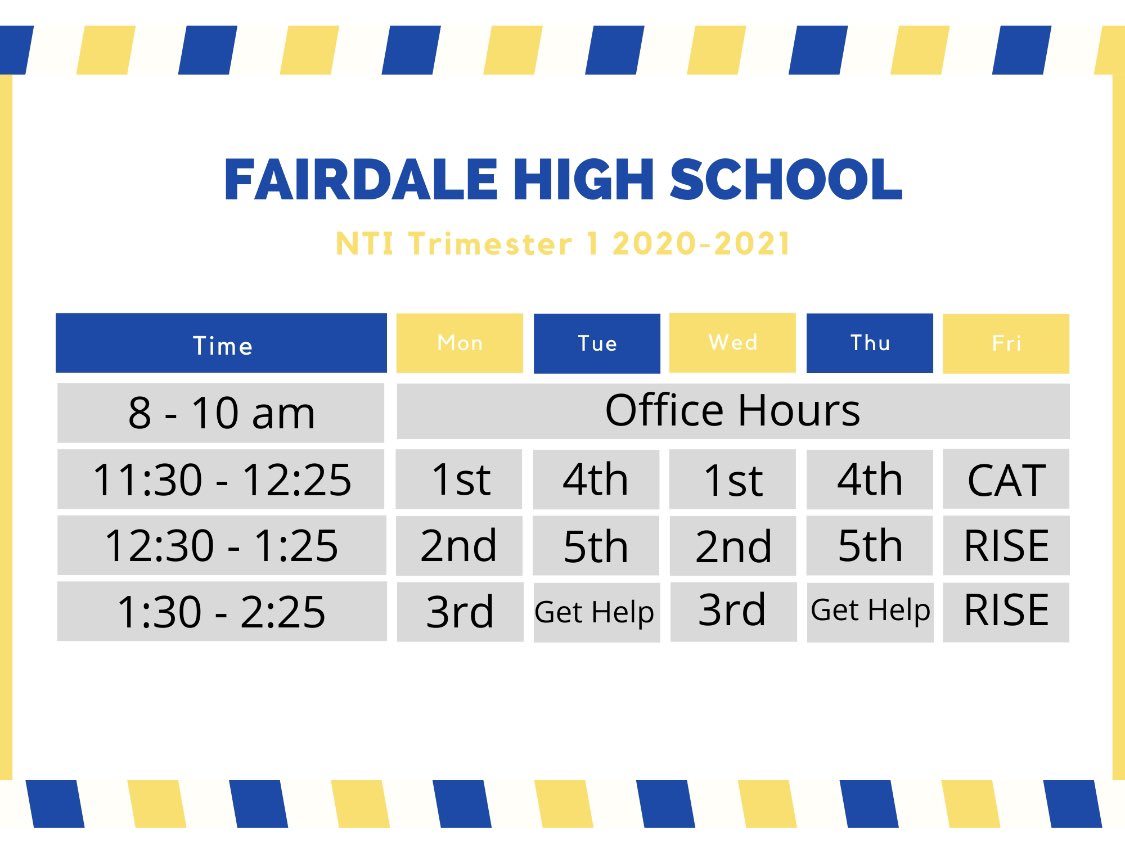 FAIRDALE HIGH SCHOOL

NTI Trimester 1 2020-2021

| Time | Mon | Tue | Wed | Thu | Fri |
|---|---|---|---|---|---|
| 8 - 10 am | Office Hours | | | | |
| 11:30 - 12:25 | 1st | 4th | 1st | 4th | CAT |
| 12:30 - 1:25 | 2nd | 5th | 2nd | 5th | RISE |
| 1:30 - 2:25 | 3rd | Get Help | 3rd | Get Help | RISE |